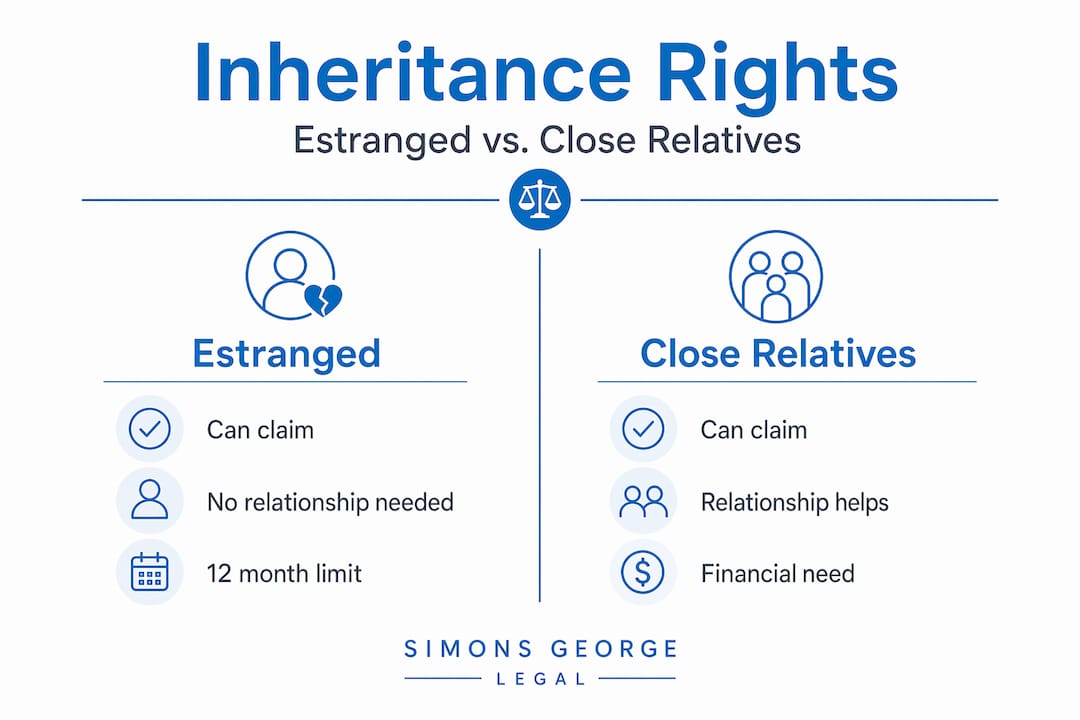 Inheritance Rights

Estranged vs. Close Relatives

Estranged

Can claim

No relationship needed

12 month limit

Close Relatives

Can claim

Relationship helps

Financial need

SIMONS GEORGE
LEGAL